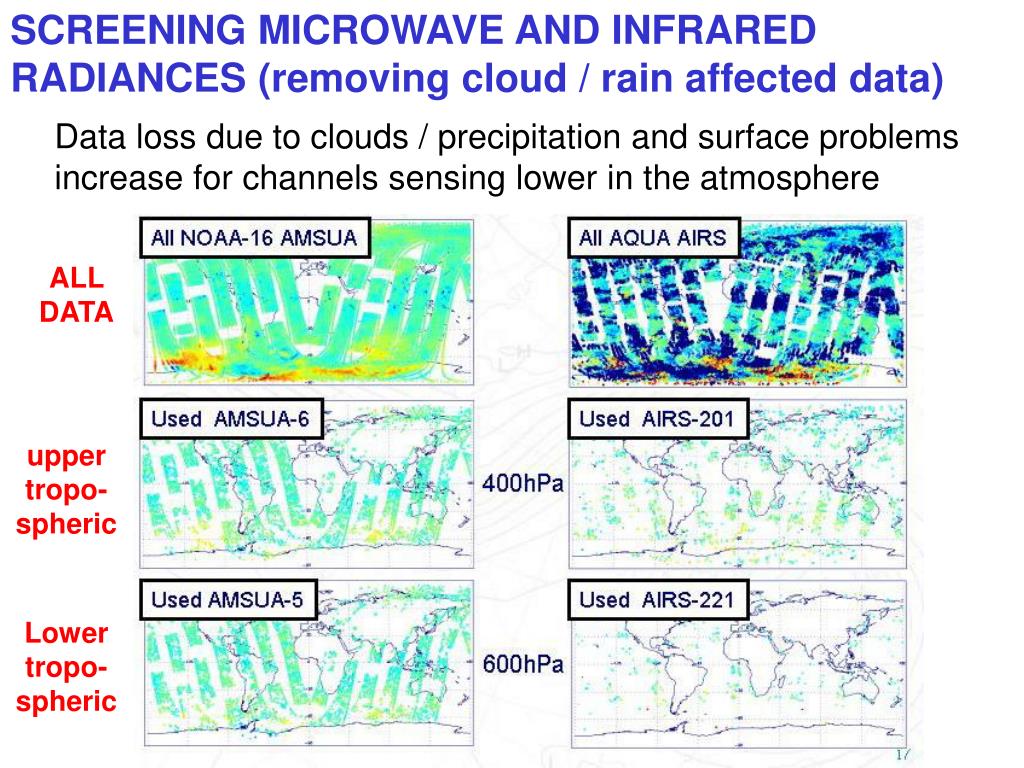 SCREENING MICROWAVE AND INFRARED RADIANCES (removing cloud / rain affected data)

Data loss due to clouds / precipitation and surface problems increase for channels sensing lower in the atmosphere

ALL DATA

All NOAA-16 AMSUA

All AQUA AIRS

upper tropo-spheric

Used AMSUA-6

400hPa

Used AIRS-201

Lower tropo-spheric

Used AMSUA-5

600hPa

Used AIRS-221

17